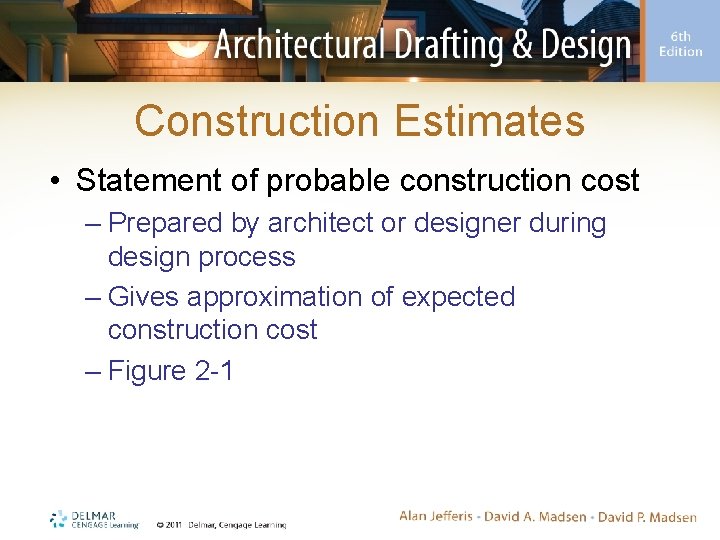 Architectural Drafting & Design

6th Edition

Construction Estimates

• Statement of probable construction cost

– Prepared by architect or designer during design process

– Gives approximation of expected construction cost

– Figure 2-1

DELMAR CENGAGE Learning

© 2011 Delmar, Cengage Learning

Alan Jefferis • David A. Madsen • David P. Madsen